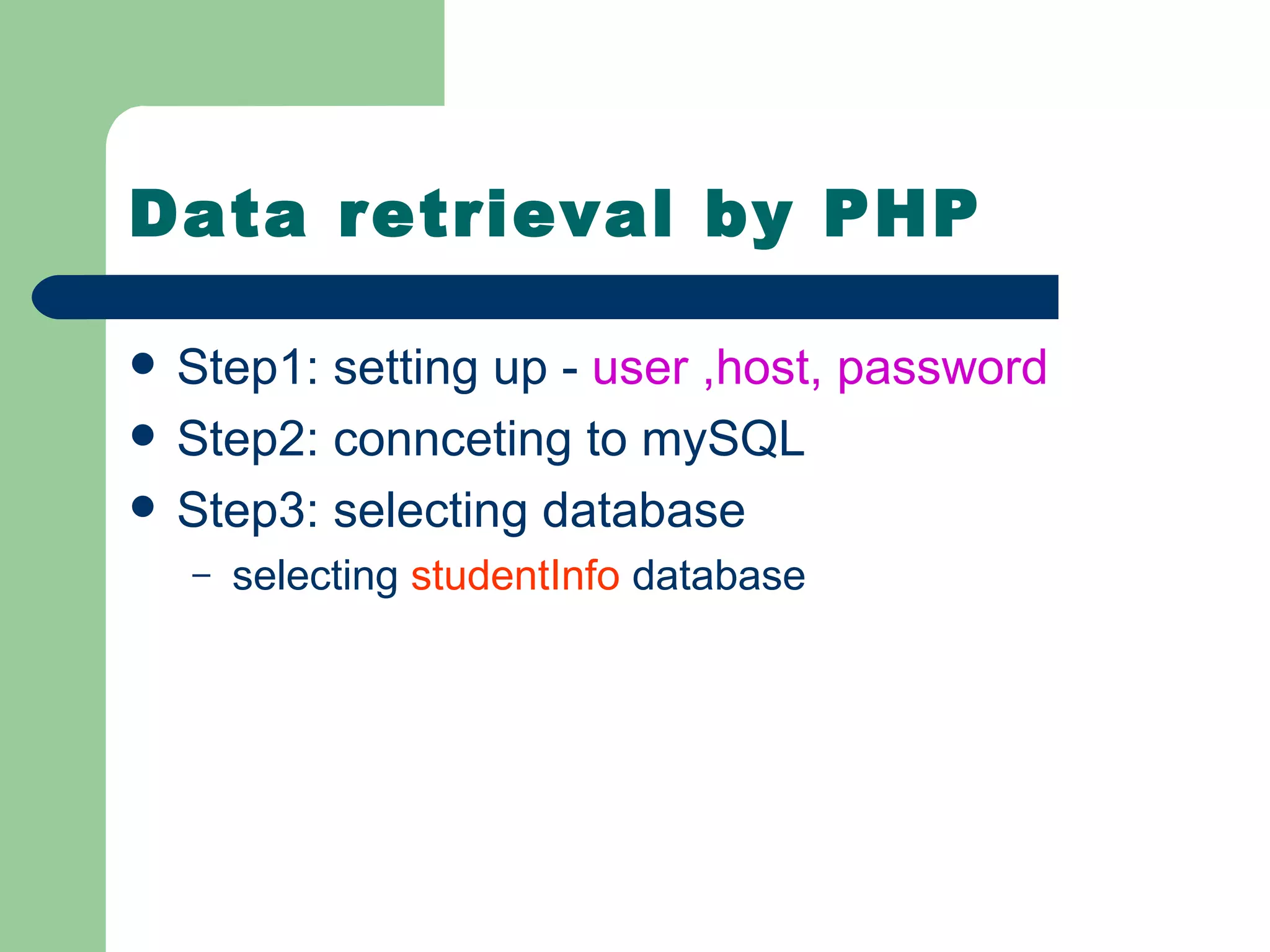 Data retrieval by PHP

- Step1: setting up - user ,host, password
- Step2: connceting to mySQL
- Step3: selecting database
  – selecting studentInfo database